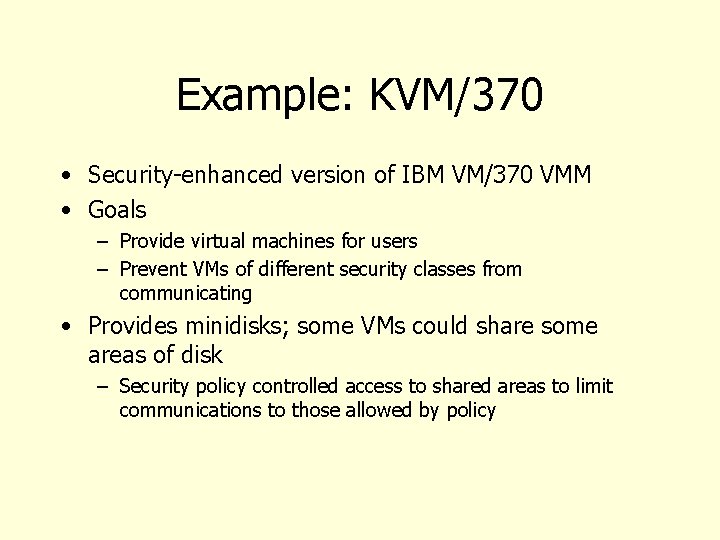 Example: KVM/370

• Security-enhanced version of IBM VM/370 VMM
• Goals
– Provide virtual machines for users
– Prevent VMs of different security classes from communicating
• Provides minidisks; some VMs could share some areas of disk
– Security policy controlled access to shared areas to limit communications to those allowed by policy